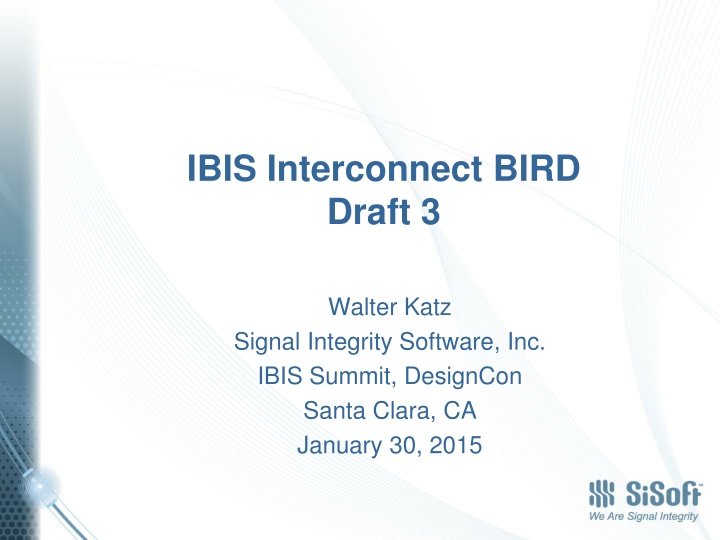 IBIS Interconnect BIRD
Draft 3

Walter Katz
Signal Integrity Software, Inc.
IBIS Summit, DesignCon
Santa Clara, CA
January 30, 2015

SiSoft
We Are Signal Integrity